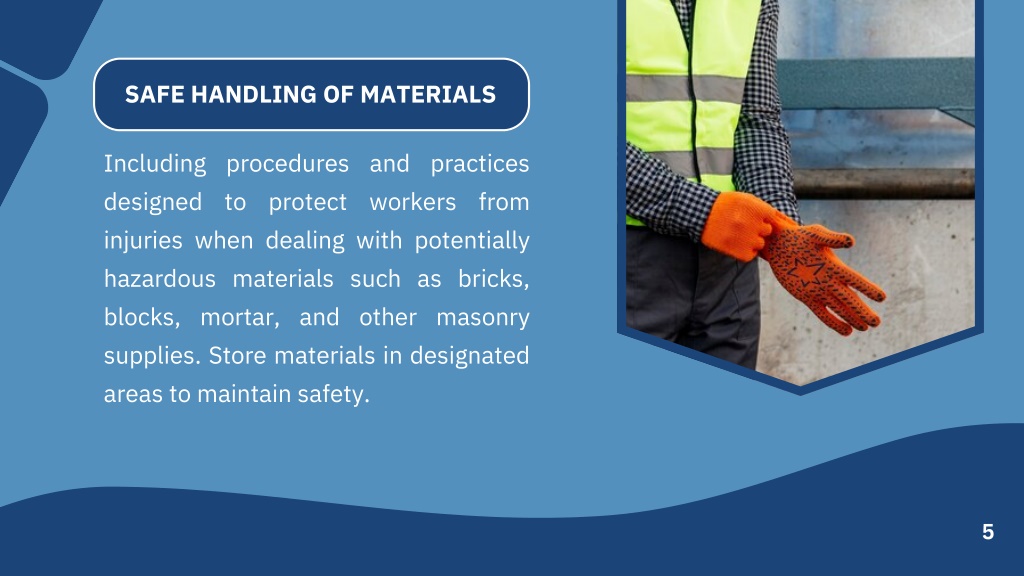 SAFE HANDLING OF MATERIALS

Including procedures and practices designed to protect workers from injuries when dealing with potentially hazardous materials such as bricks, blocks, mortar, and other masonry supplies. Store materials in designated areas to maintain safety.

5